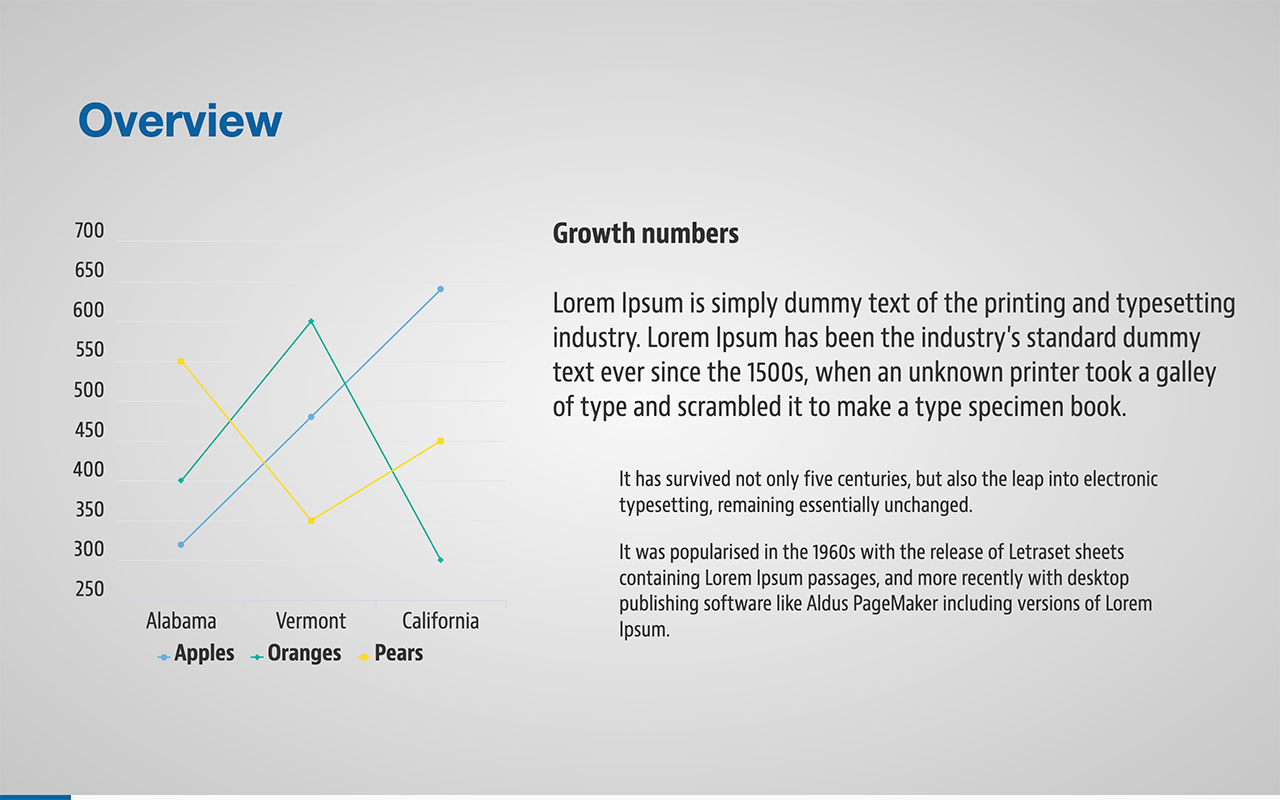 Overview

700
650
600
550
500
450
400
350
300
250

Alabama Vermont California

Apples Oranges Pears

Growth numbers

Lorem Ipsum is simply dummy text of the printing and typesetting industry. Lorem Ipsum has been the industry's standard dummy text ever since the 1500s, when an unknown printer took a galley of type and scrambled it to make a type specimen book.

It has survived not only five centuries, but also the leap into electronic typesetting, remaining essentially unchanged.

It was popularised in the 1960s with the release of Letraset sheets containing Lorem Ipsum passages, and more recently with desktop publishing software like Aldus PageMaker including versions of Lorem Ipsum.